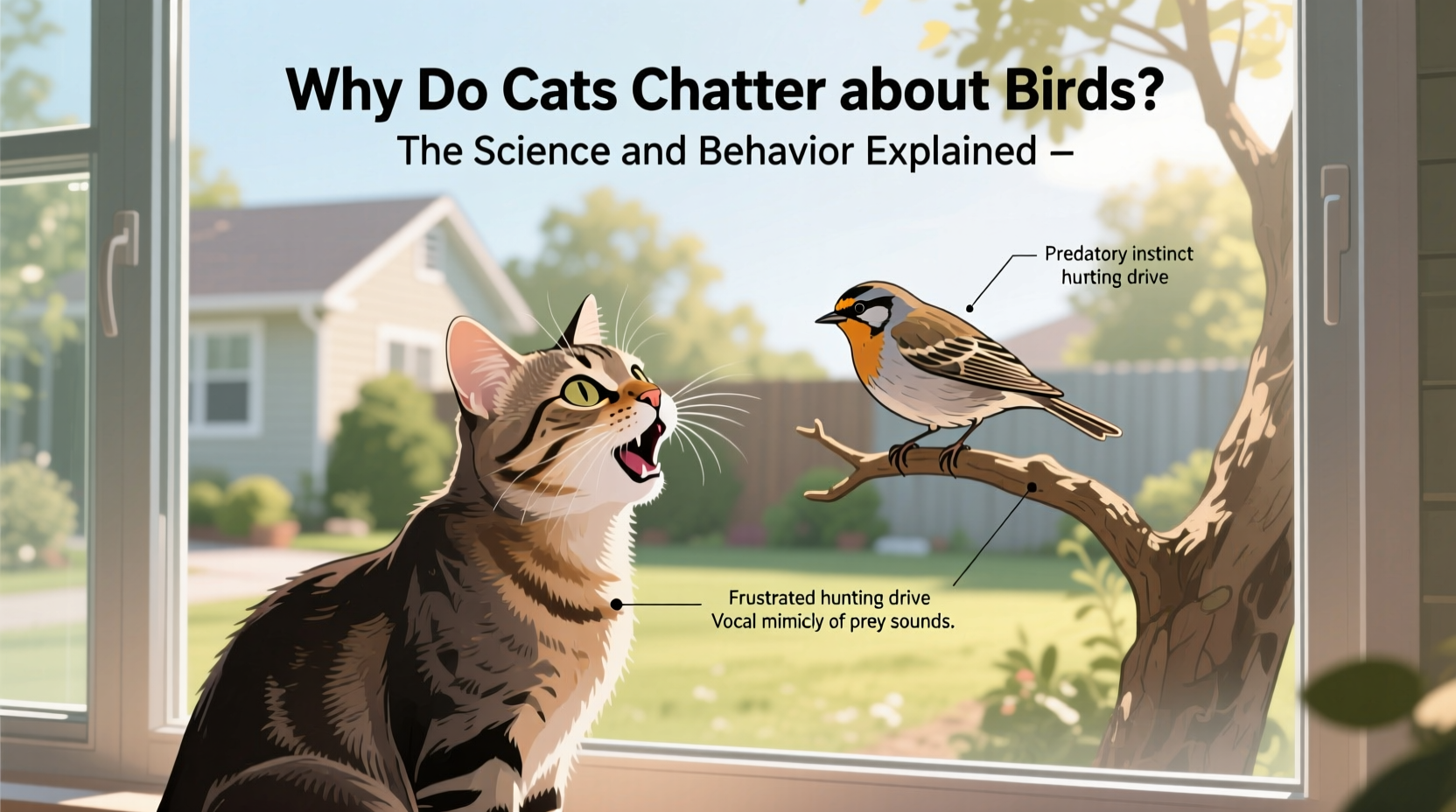 Why Do Cats Chatter about Birds?

The Science and Behavior Explained –

Predatory instinct
hurting drive

Frustrated hunting drive
Vocal mimicly of prey sounds.